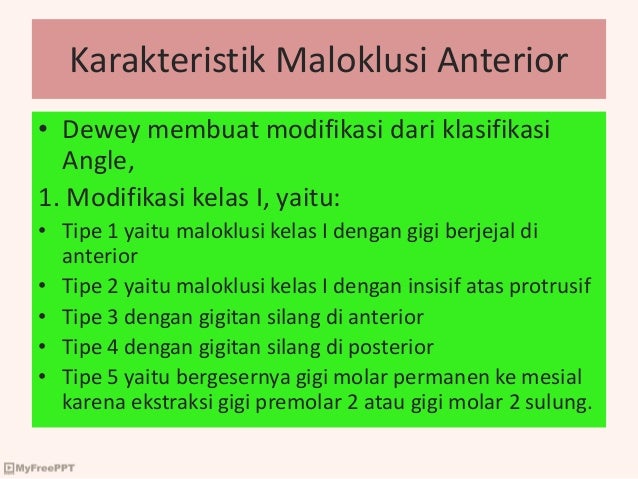 Karakteristik Maloklusi Anterior

• Dewey membuat modifikasi dari klasifikasi Angle,

1. Modifikasi kelas I, yaitu:

• Tipe 1 yaitu maloklusi kelas I dengan gigi berjejal di anterior
• Tipe 2 yaitu maloklusi kelas I dengan insisif atas protrusif
• Tipe 3 dengan gigitan silang di anterior
• Tipe 4 dengan gigitan silang di posterior
• Tipe 5 yaitu bergesernya gigi molar permanen ke mesial karena ekstraksi gigi premolar 2 atau gigi molar 2 sulung.

MyFreePPT